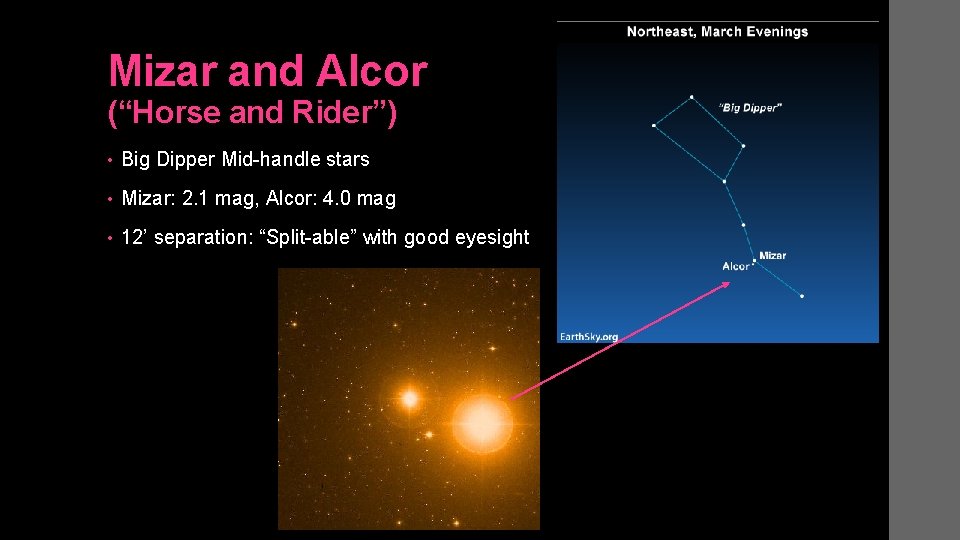 Mizar and Alcor
("Horse and Rider")

• Big Dipper Mid-handle stars
• Mizar: 2.1 mag, Alcor: 4.0 mag
• 12' separation: "Split-able" with good eyesight

Northeast, March Evenings
"Big Dipper"
Mizar
Alcor
EarthSky.org